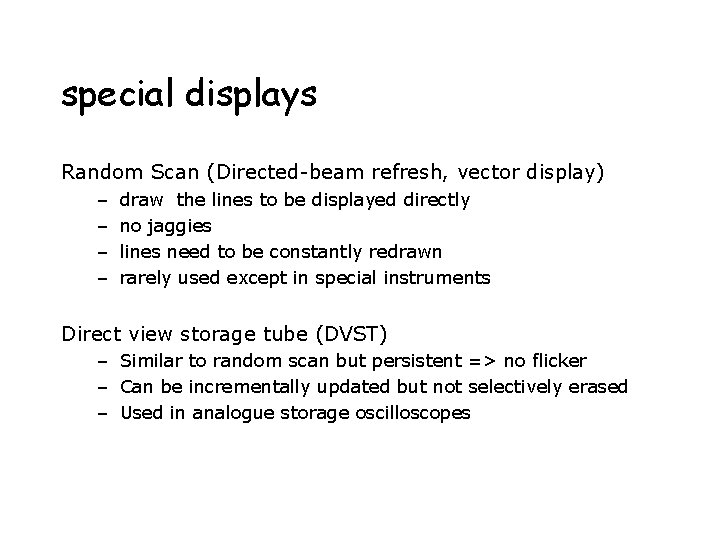 special displays

Random Scan (Directed-beam refresh, vector display)
– draw the lines to be displayed directly
– no jaggies
– lines need to be constantly redrawn
– rarely used except in special instruments

Direct view storage tube (DVST)
– Similar to random scan but persistent => no flicker
– Can be incrementally updated but not selectively erased
– Used in analogue storage oscilloscopes